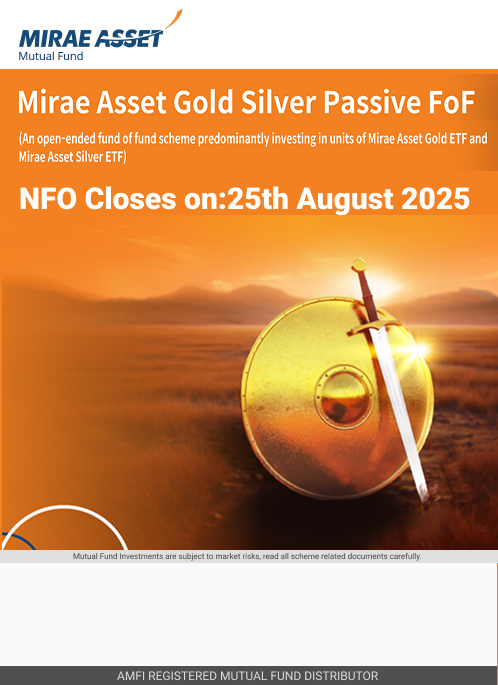 MIRAE ASSET
Mutual Fund

Mirae Asset Gold Silver Passive FoF

(An open-ended fund of fund scheme predominantly investing in units of Mirae Asset Gold ETF and Mirae Asset Silver ETF)

NFO Closes on:25th August 2025

Mutual Fund Investments are subject to market risks, read all scheme related documents carefully.

AMFI REGISTERED MUTUAL FUND DISTRIBUTOR